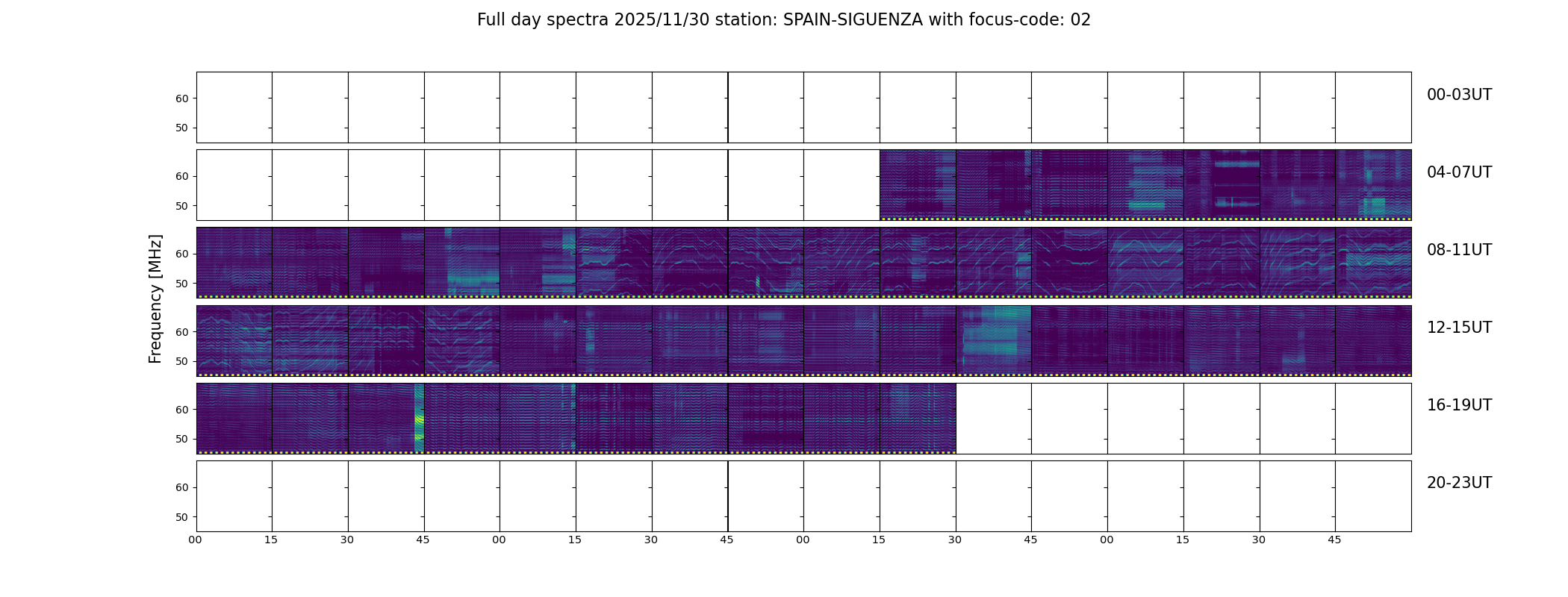 Full day spectra 2025/11/30 station: SPAIN-SIGUENZA with focus-code: 02

Frequency [MHz]

60
50
00-03UT

60
50
04-07UT

60
50
08-11UT

60
50
12-15UT

60
50
16-19UT

60
50
20-23UT

00 15 30 45 00 15 30 45 00 15 30 45 00 15 30 45